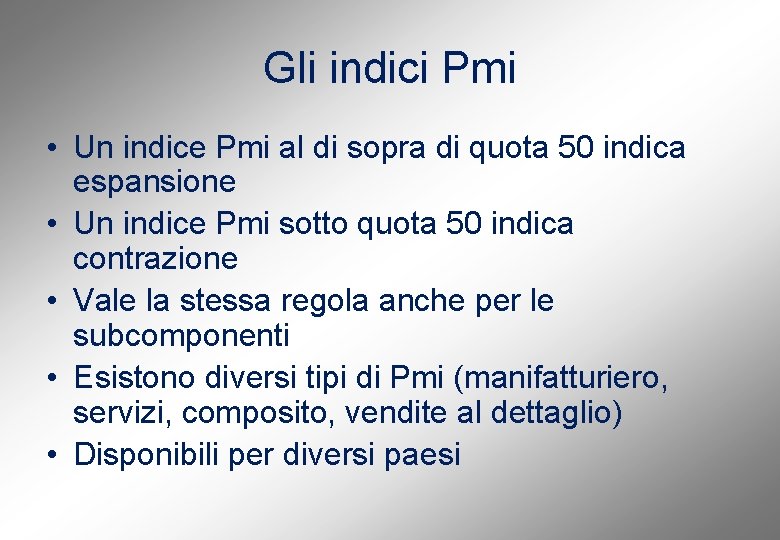 Gli indici Pmi

• Un indice Pmi al di sopra di quota 50 indica espansione
• Un indice Pmi sotto quota 50 indica contrazione
• Vale la stessa regola anche per le subcomponenti
• Esistono diversi tipi di Pmi (manifatturiero, servizi, composito, vendite al dettaglio)
• Disponibili per diversi paesi